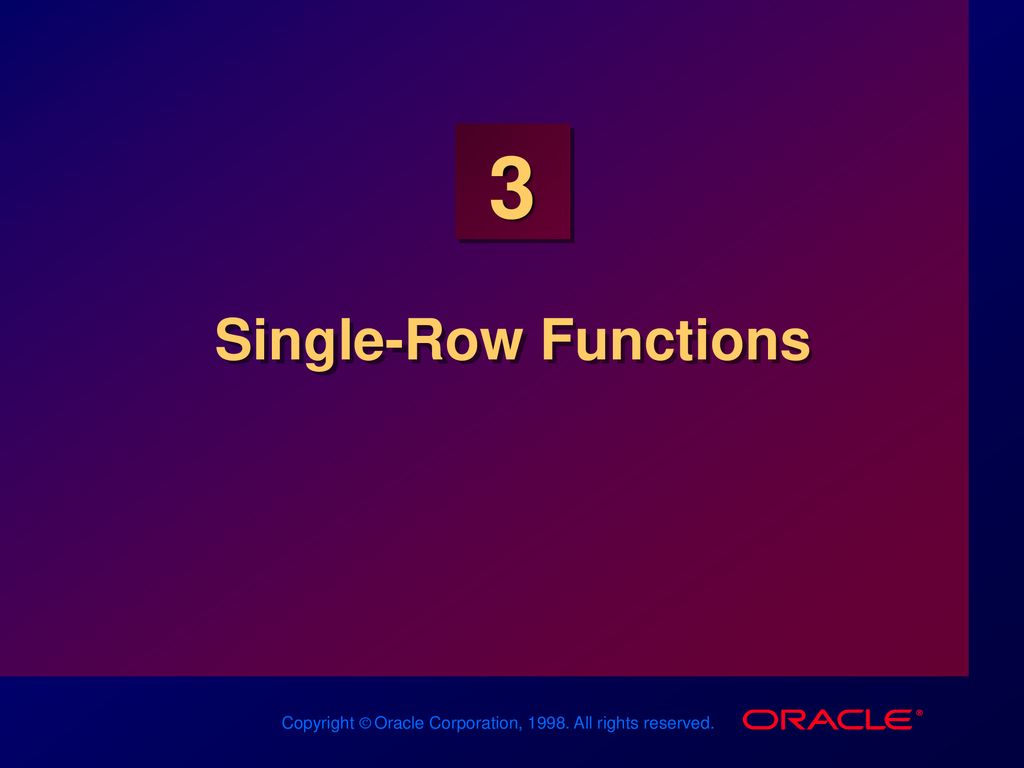 3

Single-Row Functions

Copyright © Oracle Corporation, 1998. All rights reserved.

ORACLE®